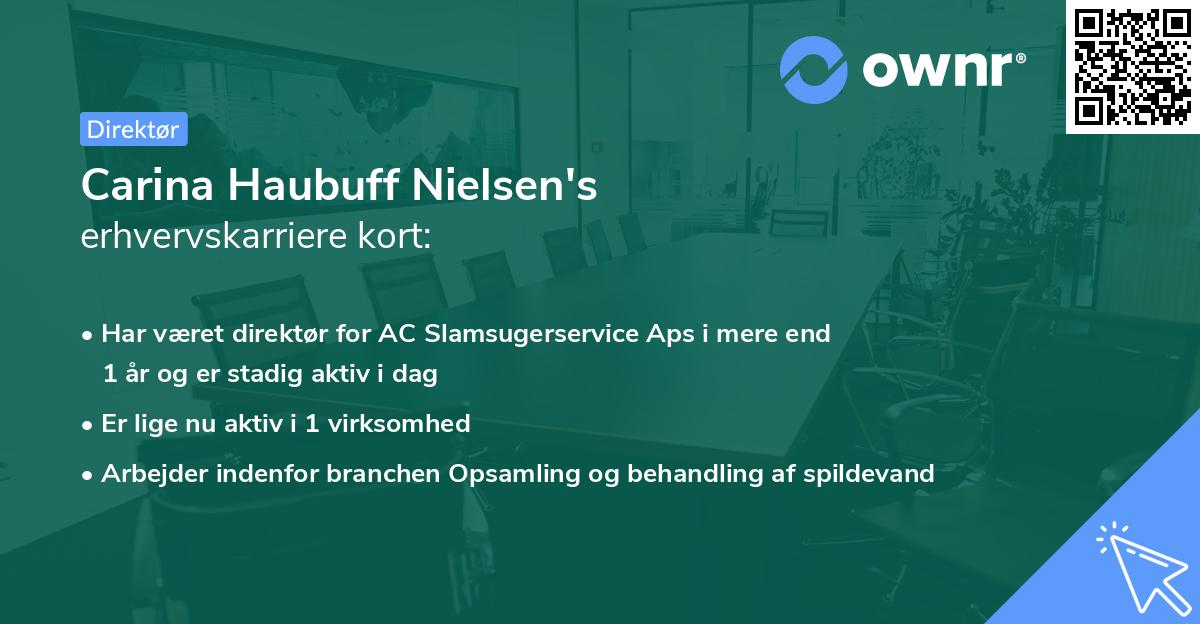 ownr®

Direktør

Carina Haubuff Nielsen's
erhvervskarriere kort:

• Har været direktør for AC Slamsugerservice Aps i mere end 1 år og er stadig aktiv i dag

• Er lige nu aktiv i 1 virksomhed

• Arbejder indenfor branchen Opsamling og behandling af spildevand